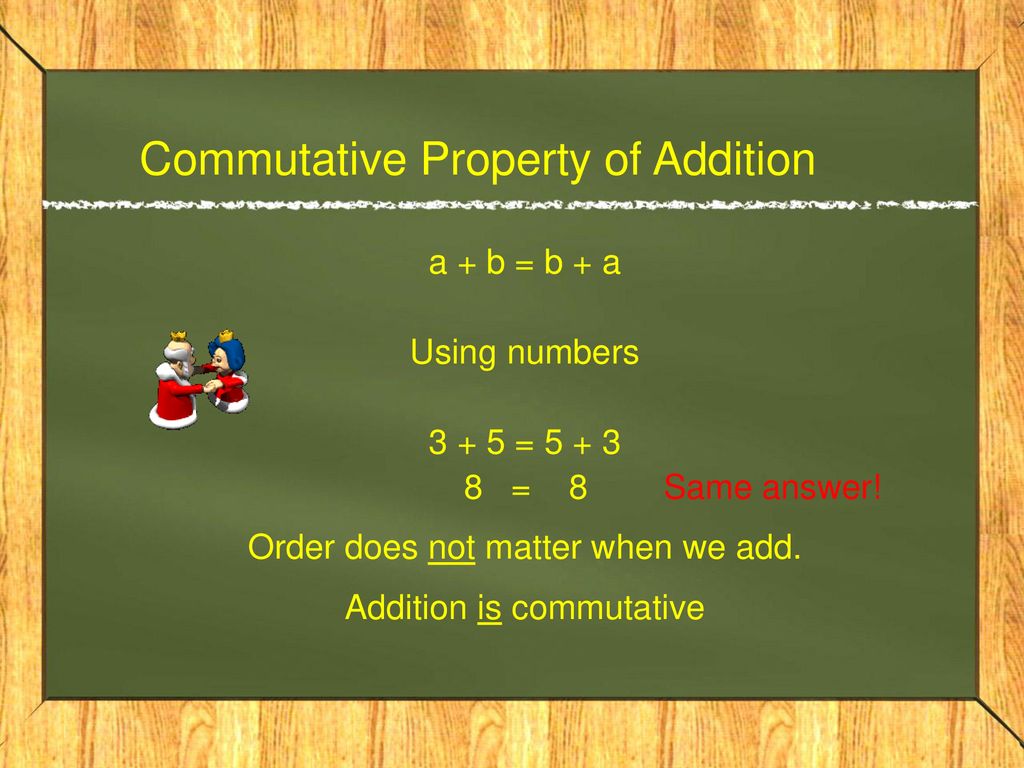 Commutative Property of Addition

$a + b = b + a$

Using numbers

$3 + 5 = 5 + 3$
$8 = 8$ Same answer!

Order does not matter when we add.

Addition is commutative